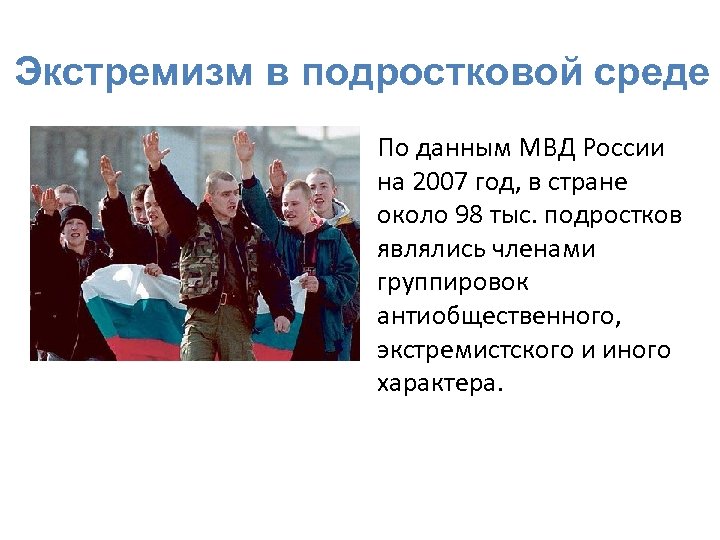 Экстремизм в подростковой среде

По данным МВД России на 2007 год, в стране около 98 тыс. подростков являлись членами группировок антиобщественного, экстремистского и иного характера.